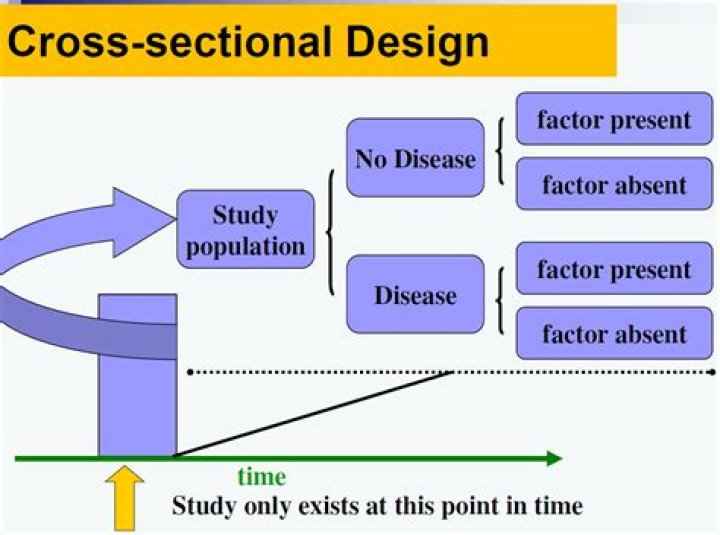 Cross-sectional Design

Study population

No Disease

factor present

factor absent

Disease

factor present

factor absent

time

Study only exists at this point in time